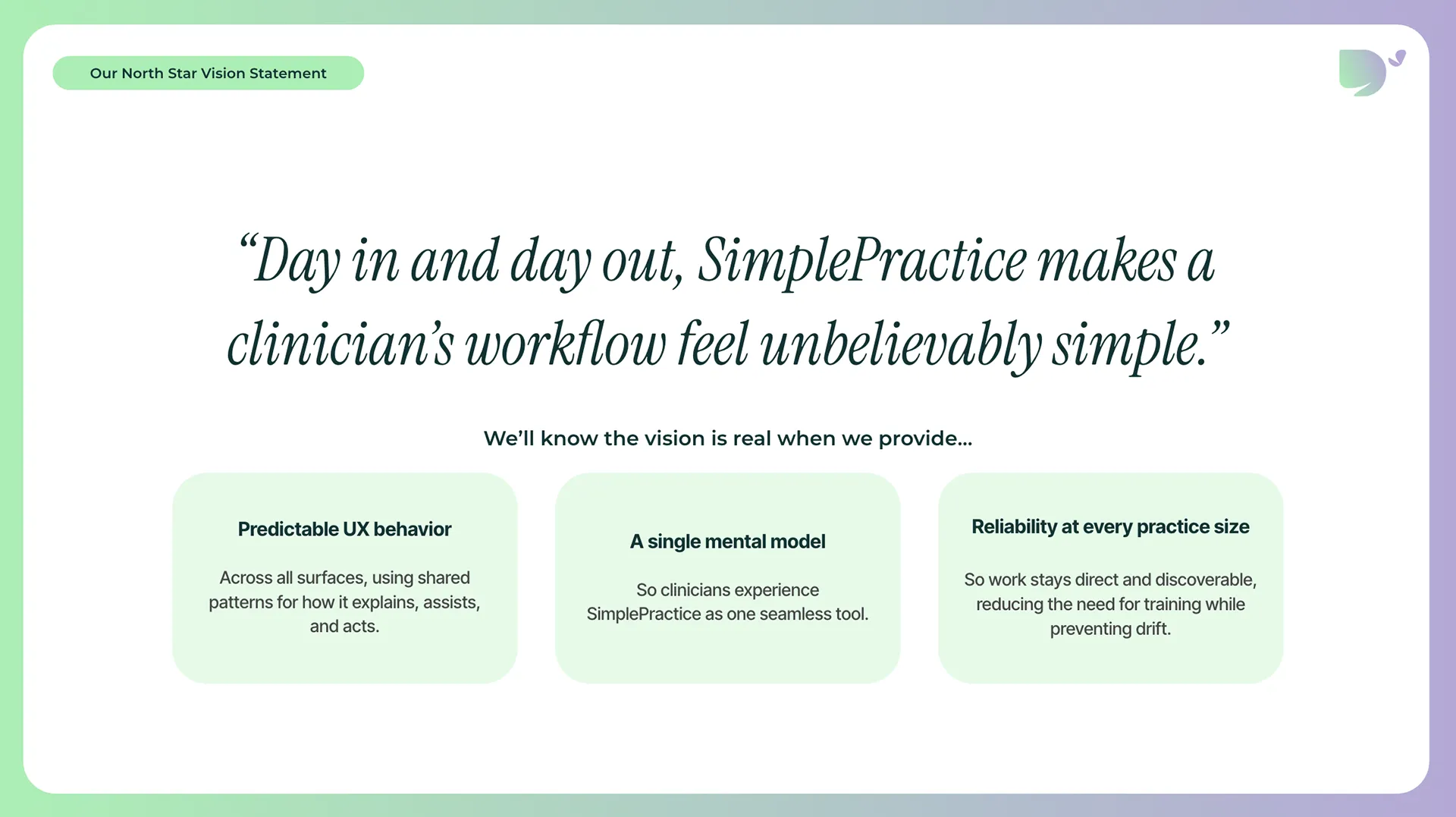 Our North Star Vision Statement

“Day in and day out, SimplePractice makes a clinician’s workflow feel unbelievably simple.”

We’ll know the vision is real when we provide...

Predictable UX behavior

Across all surfaces, using shared patterns for how it explains, assists, and acts.

A single mental model

So clinicians experience SimplePractice as one seamless tool.

Reliability at every practice size

So work stays direct and discoverable, reducing the need for training while preventing drift.